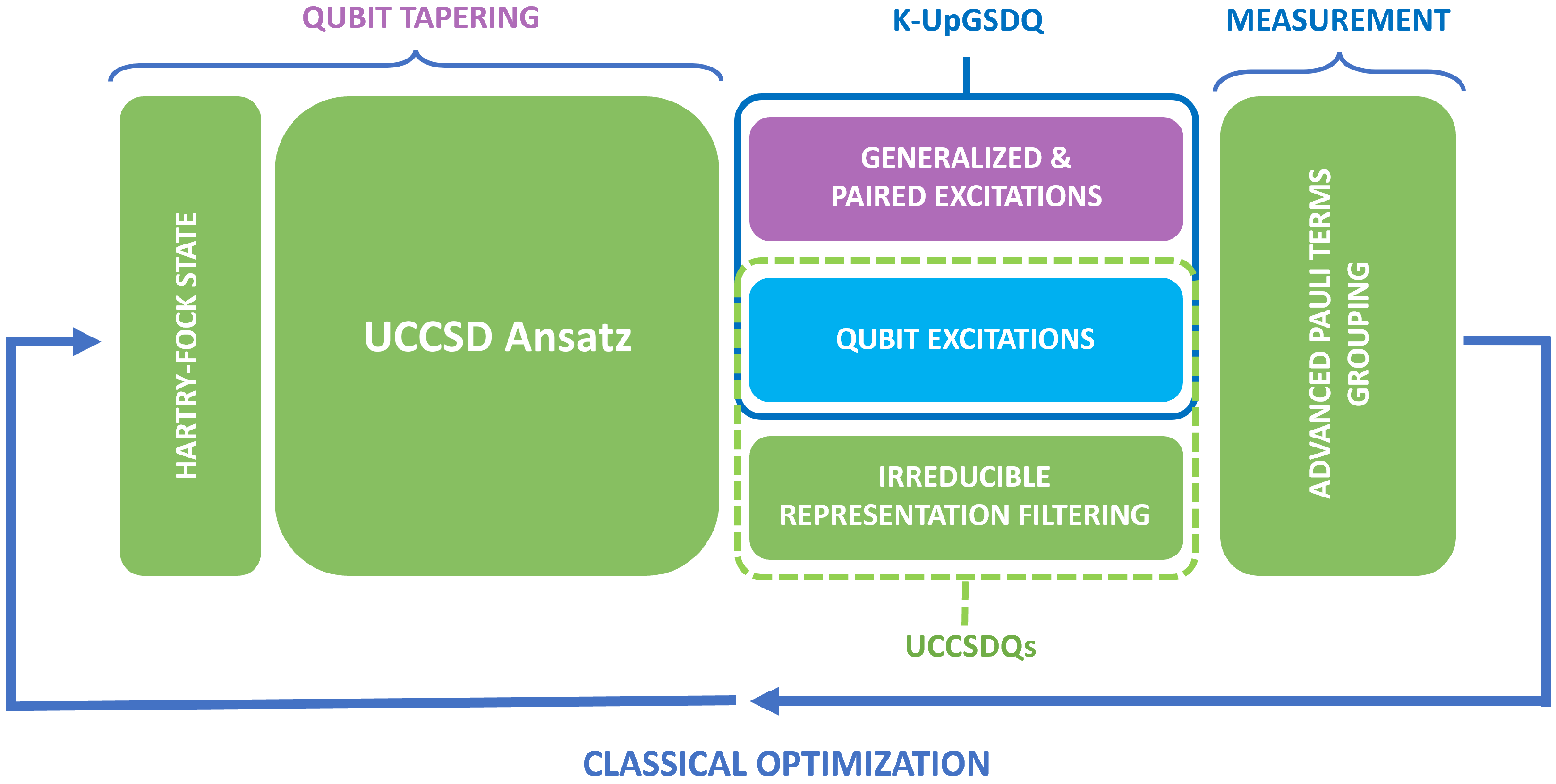 QUBIT TAPERING

K-UpGSDQ

MEASUREMENT

HARTRY-FOCK STATE

UCCSD Ansatz

GENERALIZED & PAIRED EXCITATIONS

QUBIT EXCITATIONS

IRREDUCIBLE REPRESENTATION FILTERING

ADVANCED PAULI TERMS GROUPING

UCCSDQs

CLASSICAL OPTIMIZATION